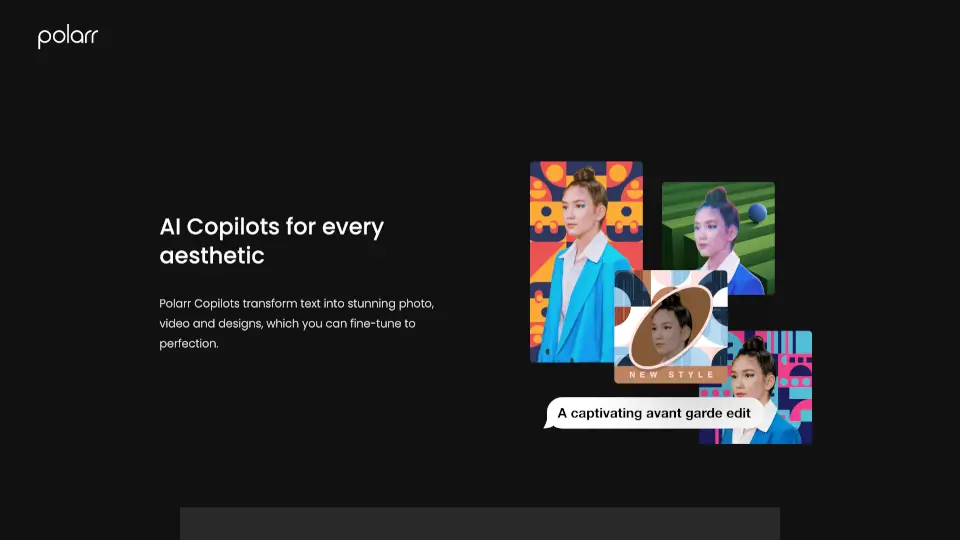 polarr

AI Copilots for every aesthetic

Polarr Copilots transform text into stunning photo, video and designs, which you can fine-tune to perfection.

NEW STYLE

A captivating avant garde edit